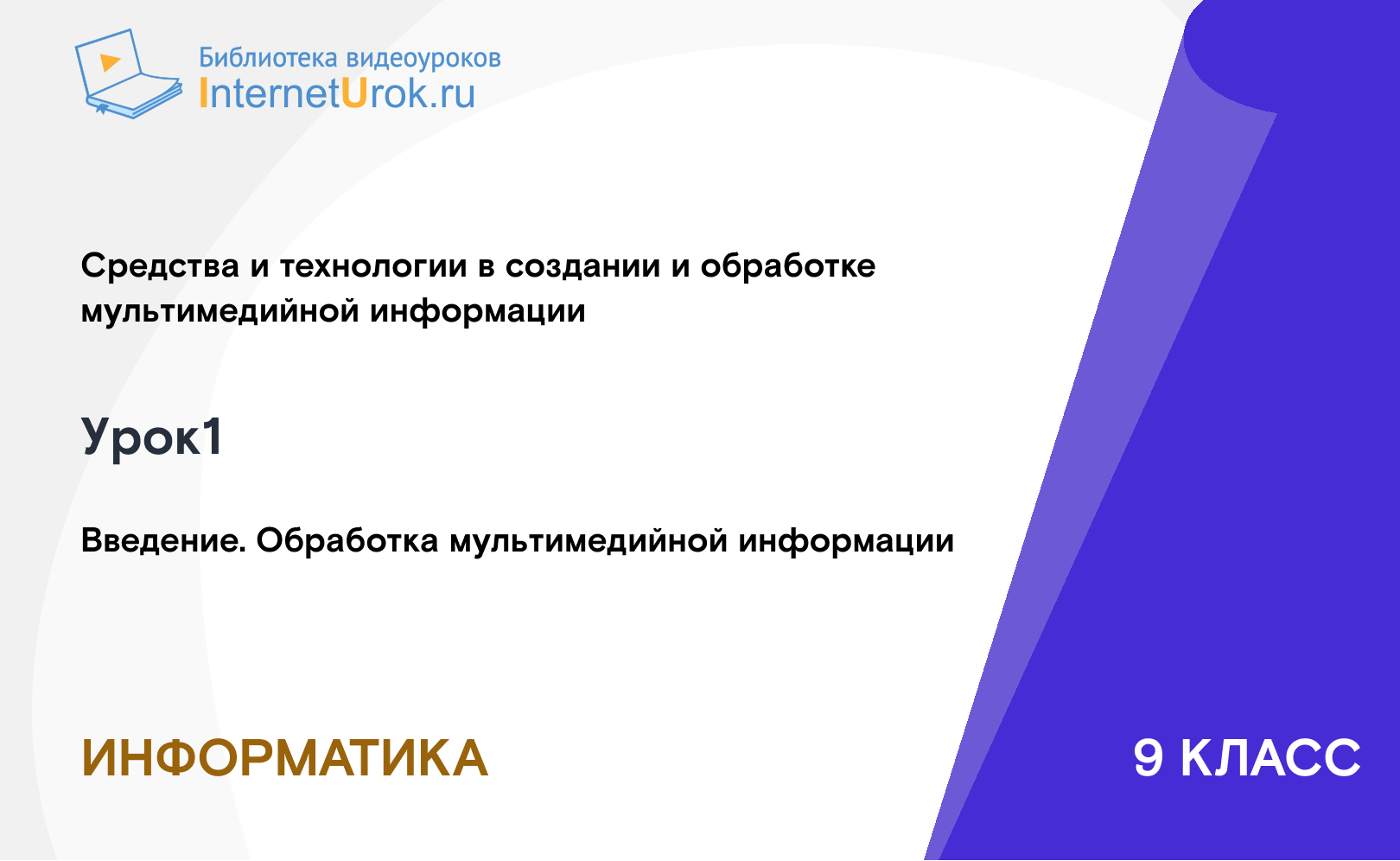 Библиотека видеоуроков
InternetUrok.ru

Средства и технологии в создании и обработке мультимедийной информации

Урок1

Введение. Обработка мультимедийной информации

ИНФОРМАТИКА

9 КЛАСС